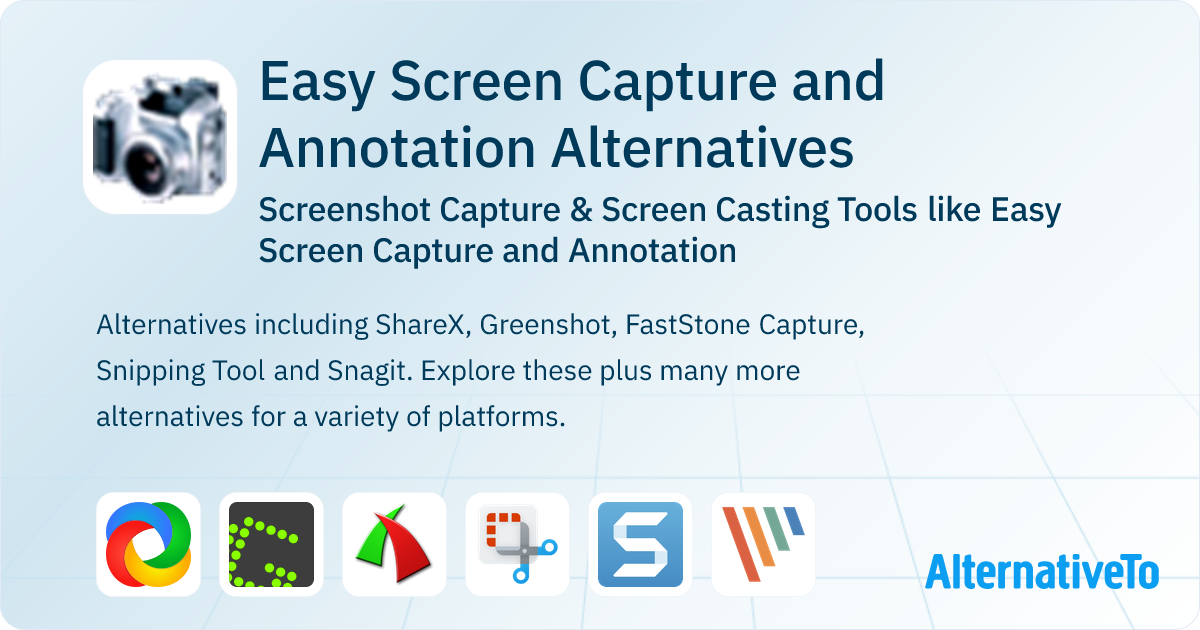 Easy Screen Capture and Annotation Alternatives

Screenshot Capture & Screen Casting Tools like Easy Screen Capture and Annotation

Alternatives including ShareX, Greenshot, FastStone Capture, Snipping Tool and Snagit. Explore these plus many more alternatives for a variety of platforms.

AlternativeTo